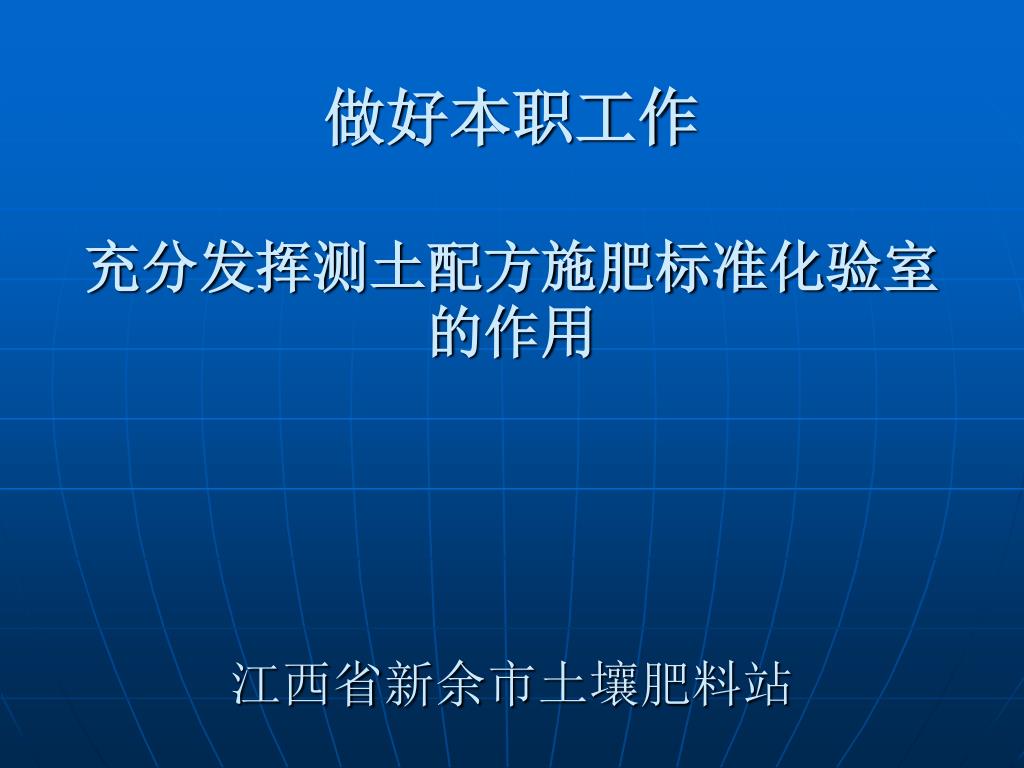 做好本职工作

充分发挥测土配方施肥标准化验室的作用

江西省新余市土壤肥料站